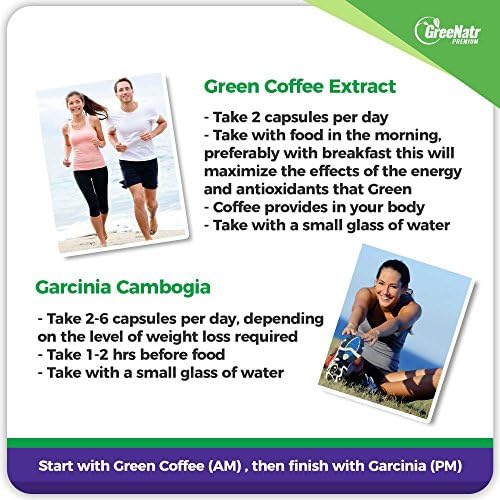 GreeNatr
PREMIUM

Green Coffee Extract

- Take 2 capsules per day
- Take with food in the morning, preferably with breakfast this will maximize the effects of the energy and antioxidants that Green
- Coffee provides in your body
- Take with a small glass of water

Garcinia Cambogia

- Take 2-6 capsules per day, depending on the level of weight loss required
- Take 1-2 hrs before food
- Take with a small glass of water

Start with Green Coffee (AM) , then finish with Garcinia (PM)